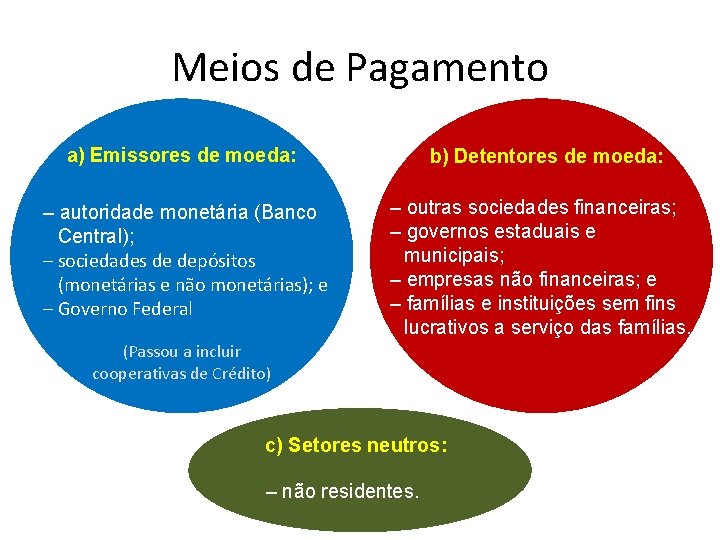 Meios de Pagamento

a) Emissores de moeda:

– autoridade monetária (Banco Central);
– sociedades de depósitos (monetárias e não monetárias); e
– Governo Federal

(Passou a incluir cooperativas de Crédito)

b) Detentores de moeda:

– outras sociedades financeiras;
– governos estaduais e municipais;
– empresas não financeiras; e
– famílias e instituições sem fins lucrativos a serviço das famílias.

c) Setores neutros:

– não residentes.